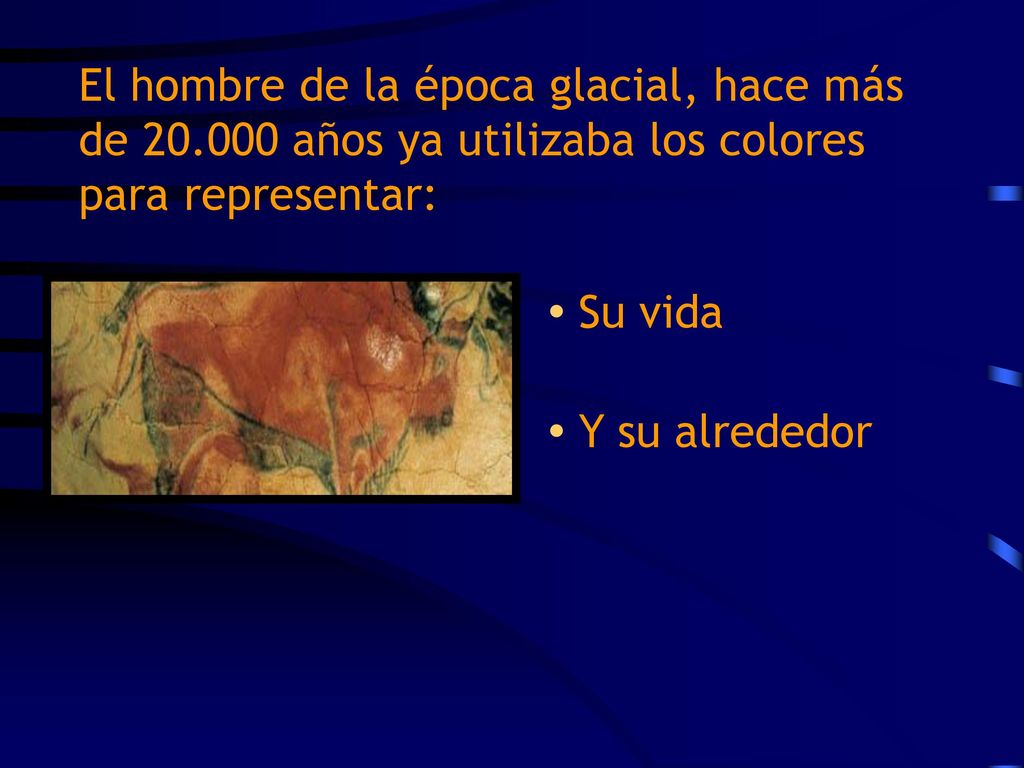 El hombre de la época glacial, hace más de 20.000 años ya utilizaba los colores para representar:

• Su vida

• Y su alrededor